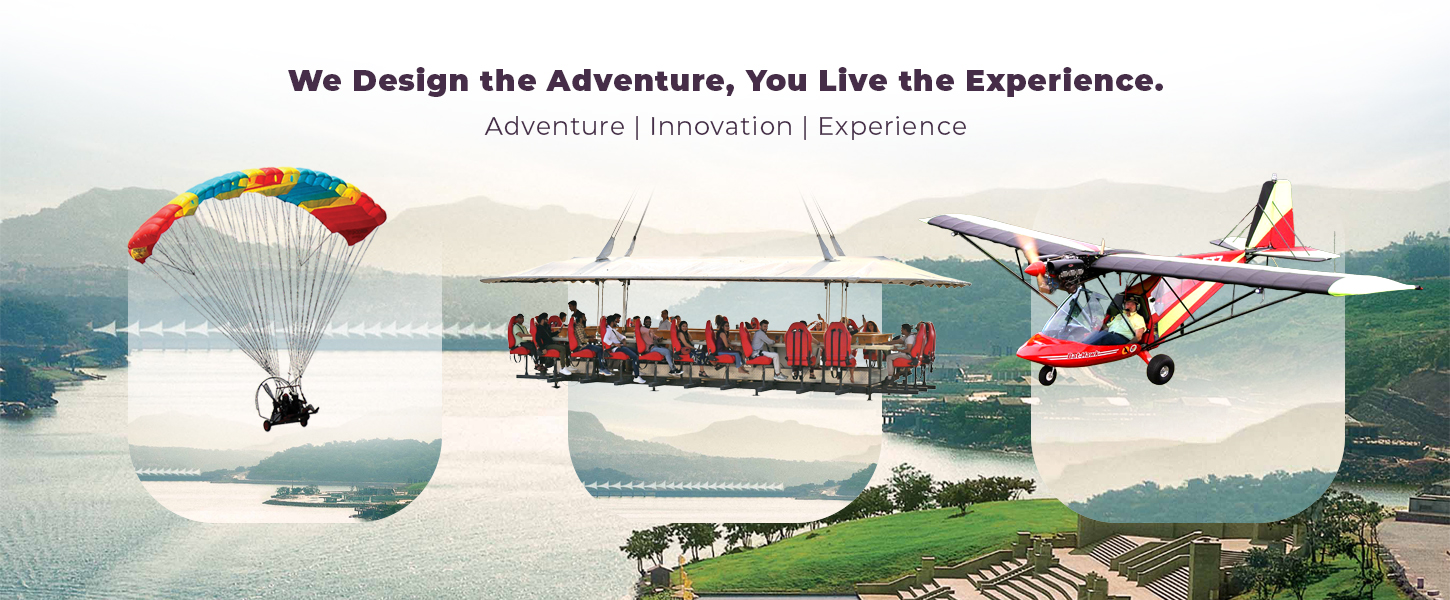 We Design the Adventure, You Live the Experience.

Adventure | Innovation | Experience